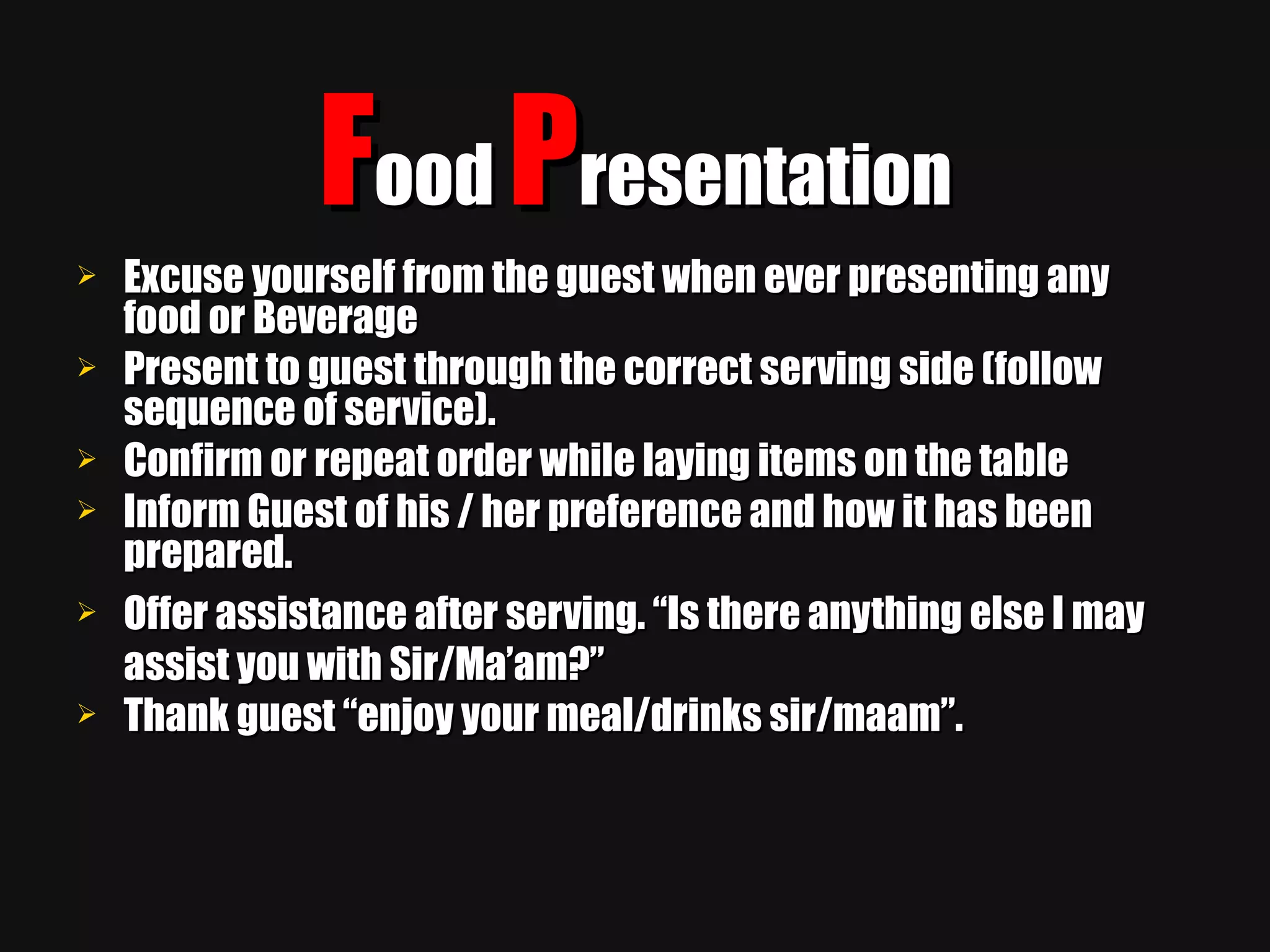 Food Presentation

➢ Excuse yourself from the guest when ever presenting any food or Beverage

➢ Present to guest through the correct serving side (follow sequence of service).

➢ Confirm or repeat order while laying items on the table

➢ Inform Guest of his / her preference and how it has been prepared.

➢ Offer assistance after serving. “Is there anything else I may assist you with Sir/Ma’am?”

➢ Thank guest “enjoy your meal/drinks sir/maam”.